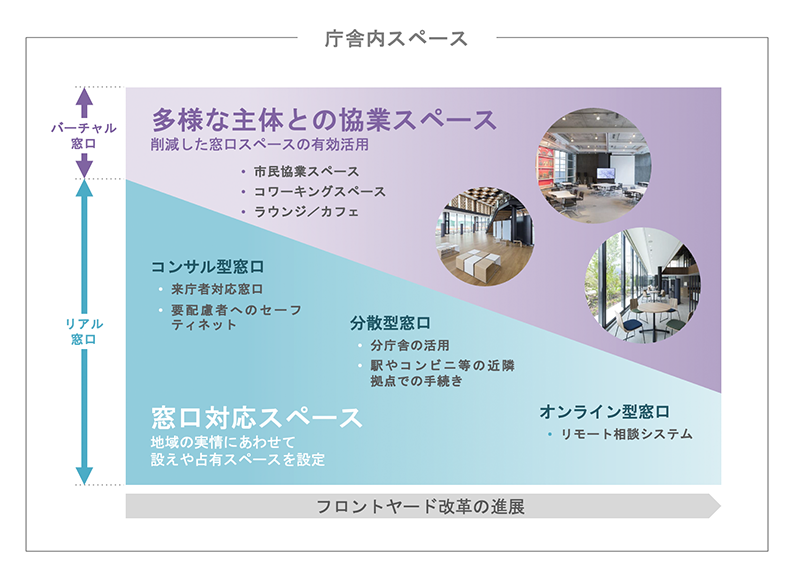 庁舎内スペース

バーチャル窓口

リアル窓口

多様な主体との協業スペース
削減した窓口スペースの有効活用

• 市民協業スペース
• コワーキングスペース
• ラウンジ／カフェ

コンサル型窓口
• 来庁者対応窓口
• 要配慮者へのセーフティネット

分散型窓口
• 分庁舎の活用
• 駅やコンビニ等の近隣拠点での手続き

窓口対応スペース
地域の実情にあわせて設えや占有スペースを設定

オンライン型窓口
• リモート相談システム

フロントヤード改革の進展